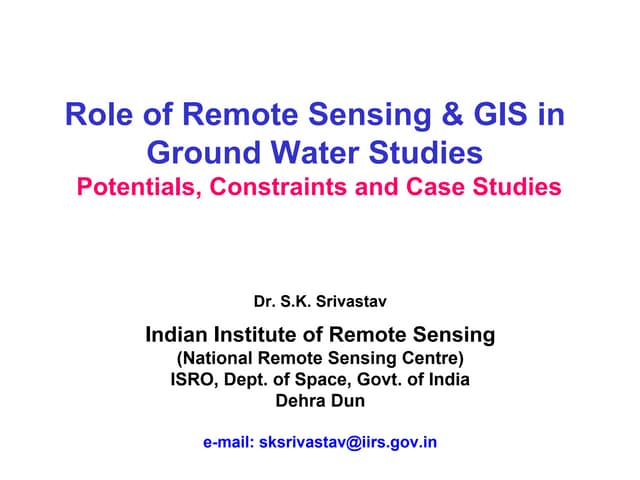 Role of Remote Sensing & GIS in Ground Water Studies

Potentials, Constraints and Case Studies

Dr. S.K. Srivastav

Indian Institute of Remote Sensing
(National Remote Sensing Centre)
ISRO, Dept. of Space, Govt. of India
Dehra Dun

e-mail: sksrivastav@iirs.gov.in